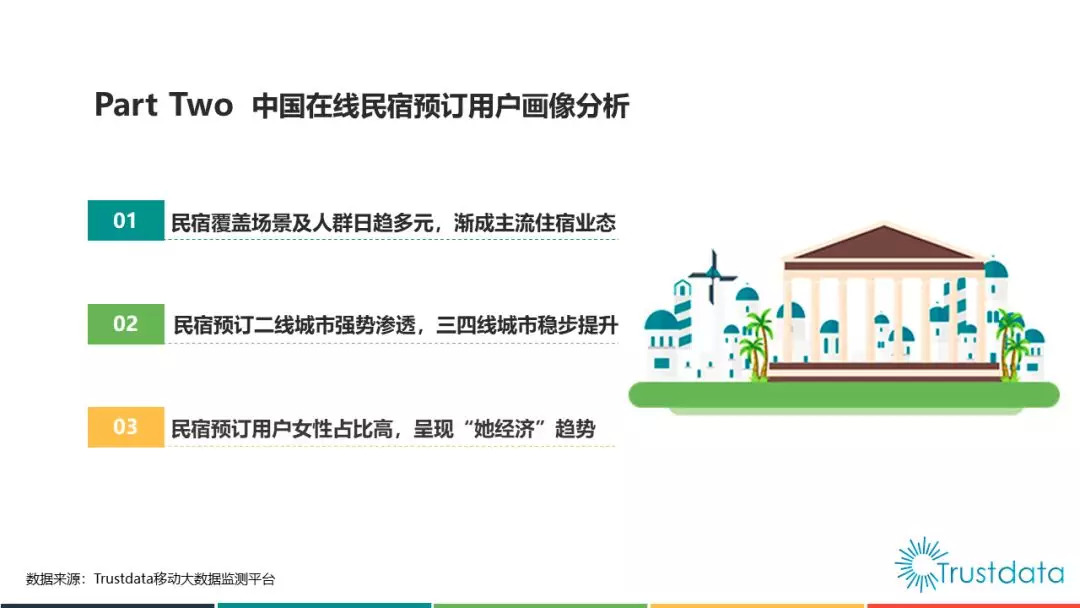 Part Two 中国在线民宿预订用户画像分析

01 民宿覆盖场景及人群日趋多元，渐成主流住宿业态

02 民宿预订二线城市强势渗透，三四线城市稳步提升

03 民宿预订用户女性占比高，呈现“她经济”趋势

数据来源：Trustdata移动大数据监测平台

Trustdata